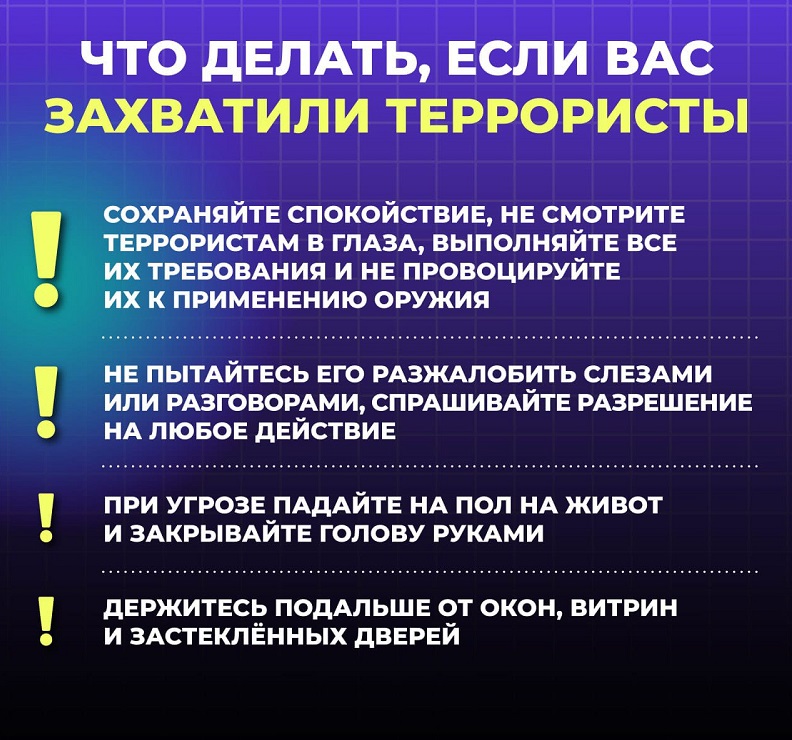 ЧТО ДЕЛАТЬ, ЕСЛИ ВАС ЗАХВАТИЛИ ТЕРРОРИСТЫ

!

СОХРАНЯЙТЕ СПОКОЙСТВИЕ, НЕ СМОТРИТЕ ТЕРРОРИСТАМ В ГЛАЗА, ВЫПОЛНЯЙТЕ ВСЕ ИХ ТРЕБОВАНИЯ И НЕ ПРОВОЦИРУЙТЕ ИХ К ПРИМЕНЕНИЮ ОРУЖИЯ

!

НЕ ПЫТАЙТЕСЬ ЕГО РАЗЖАЛОБИТЬ СЛЕЗАМИ ИЛИ РАЗГОВОРАМИ, СПРАШИВАЙТЕ РАЗРЕШЕНИЕ НА ЛЮБОЕ ДЕЙСТВИЕ

!

ПРИ УГРОЗЕ ПАДАЙТЕ НА ПОЛ НА ЖИВОТ И ЗАКРЫВАЙТЕ ГОЛОВУ РУКАМИ

!

ДЕРЖИТЕСЬ ПОДАЛЬШЕ ОТ ОКОН, ВИТРИН И ЗАСТЕКЛЁННЫХ ДВЕРЕЙ